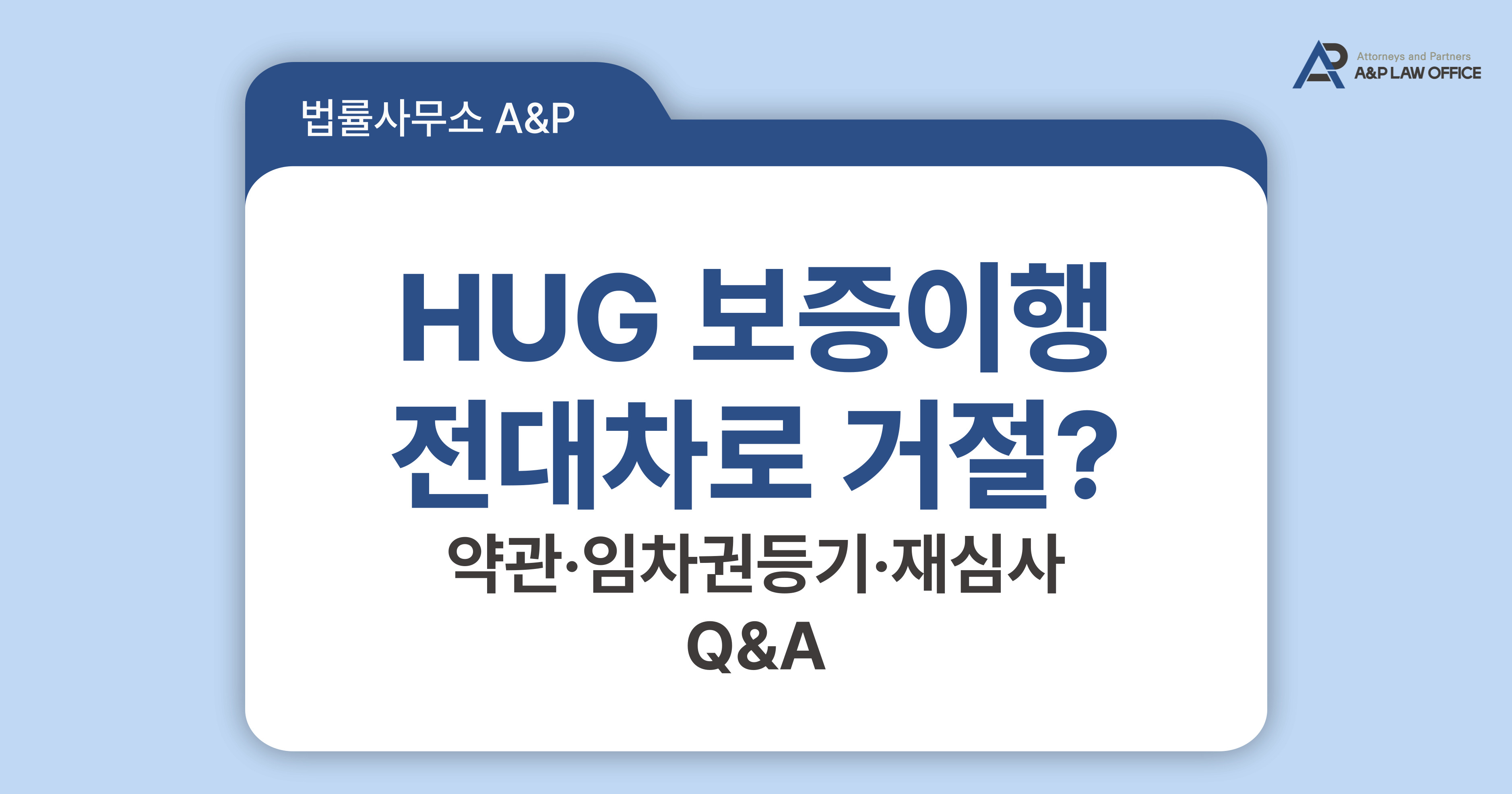 Attorneys and Partners
A&P LAW OFFICE

법률사무소 A&P

HUG 보증이행 전대차로 거절?

약관·임차권등기·재심사 Q&A